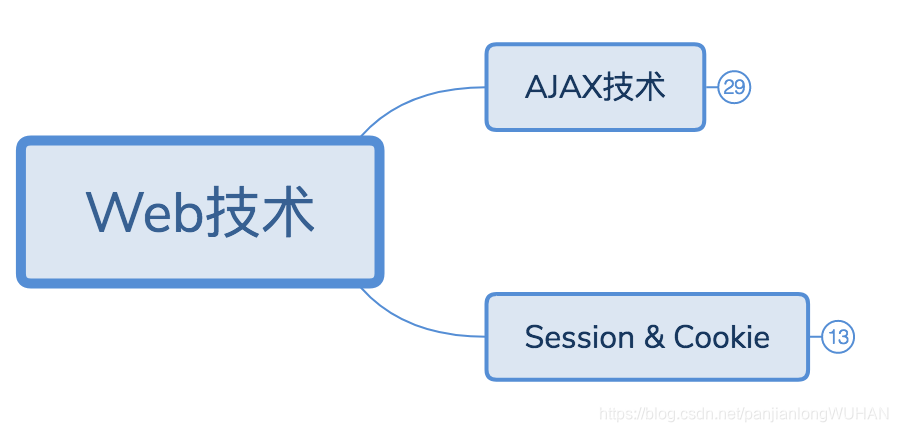 Web技术

AJAX技术 29

Session & Cookie 13

https://blog.csdn.net/panjianlongWUHAN